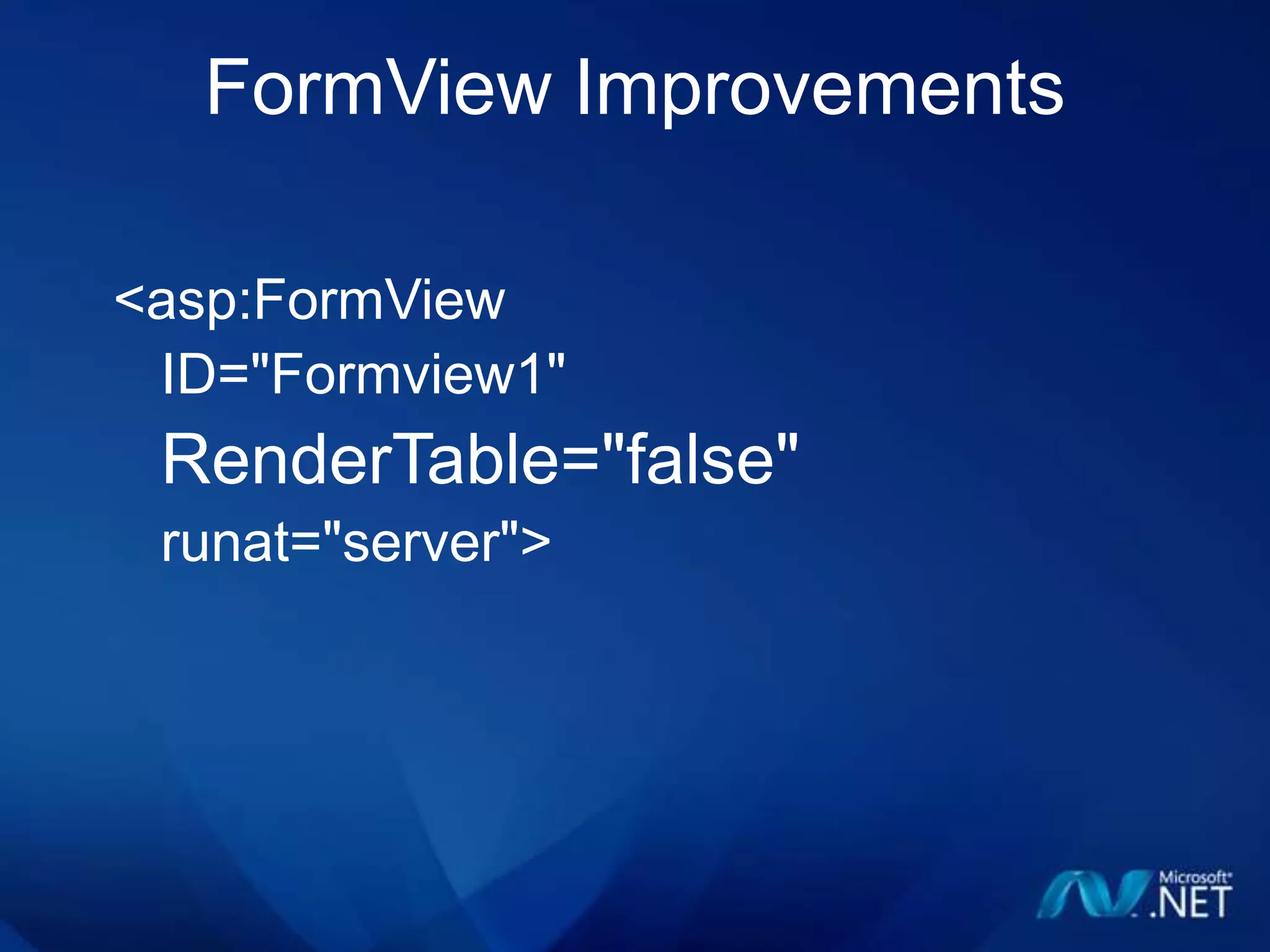 FormView Improvements

<asp:FormView
ID="Formview1"
RenderTable="false"
runat="server">

Microsoft
.NET